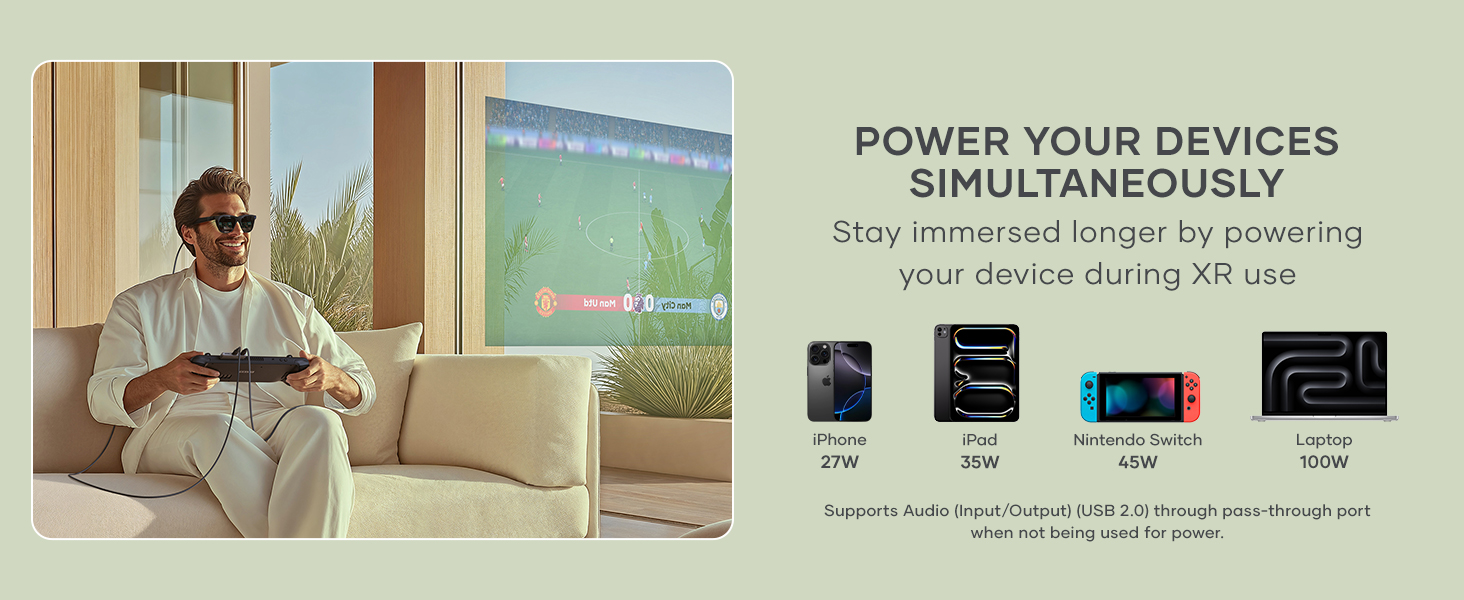 Man Utd 0 0 Man City

POWER YOUR DEVICES SIMULTANEOUSLY

Stay immersed longer by powering your device during XR use

iPhone
27W

iPad
35W

Nintendo Switch
45W

Laptop
100W

Supports Audio (Input/Output) (USB 2.0) through pass-through port when not being used for power.